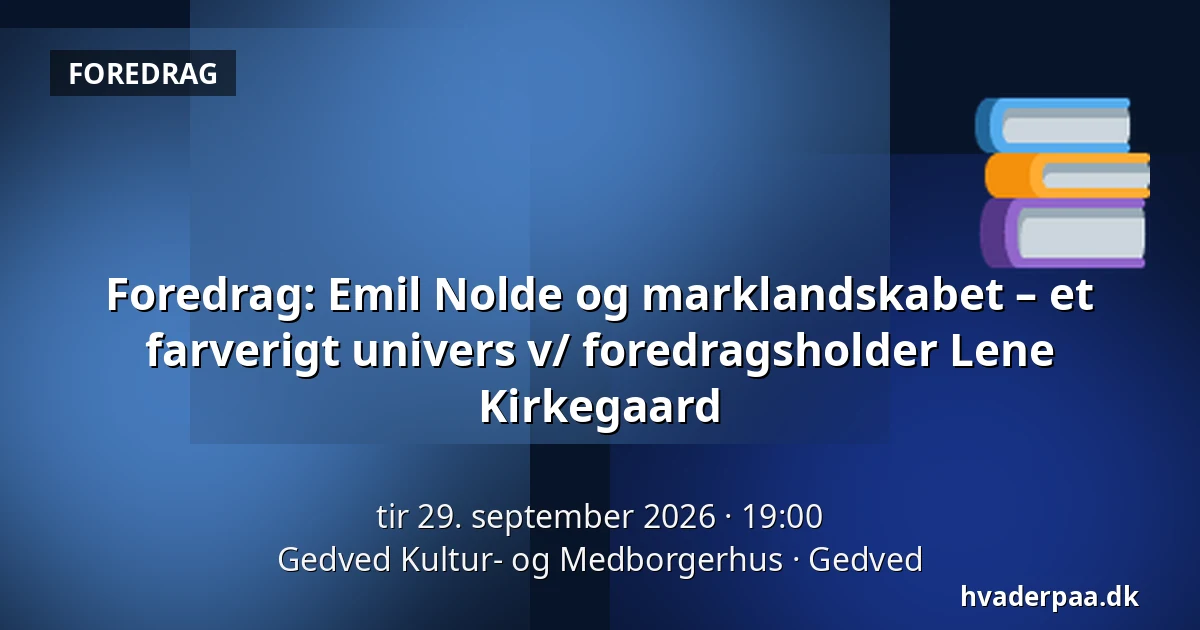 FOREDRAG

Foredrag: Emil Nolde og marklandskabet – et farverigt univers v/ foredragsholder Lene Kirkegaard

tir 29. september 2026 · 19:00
Gedved Kultur- og Medborgerhus · Gedved

hvaderpaa.dk